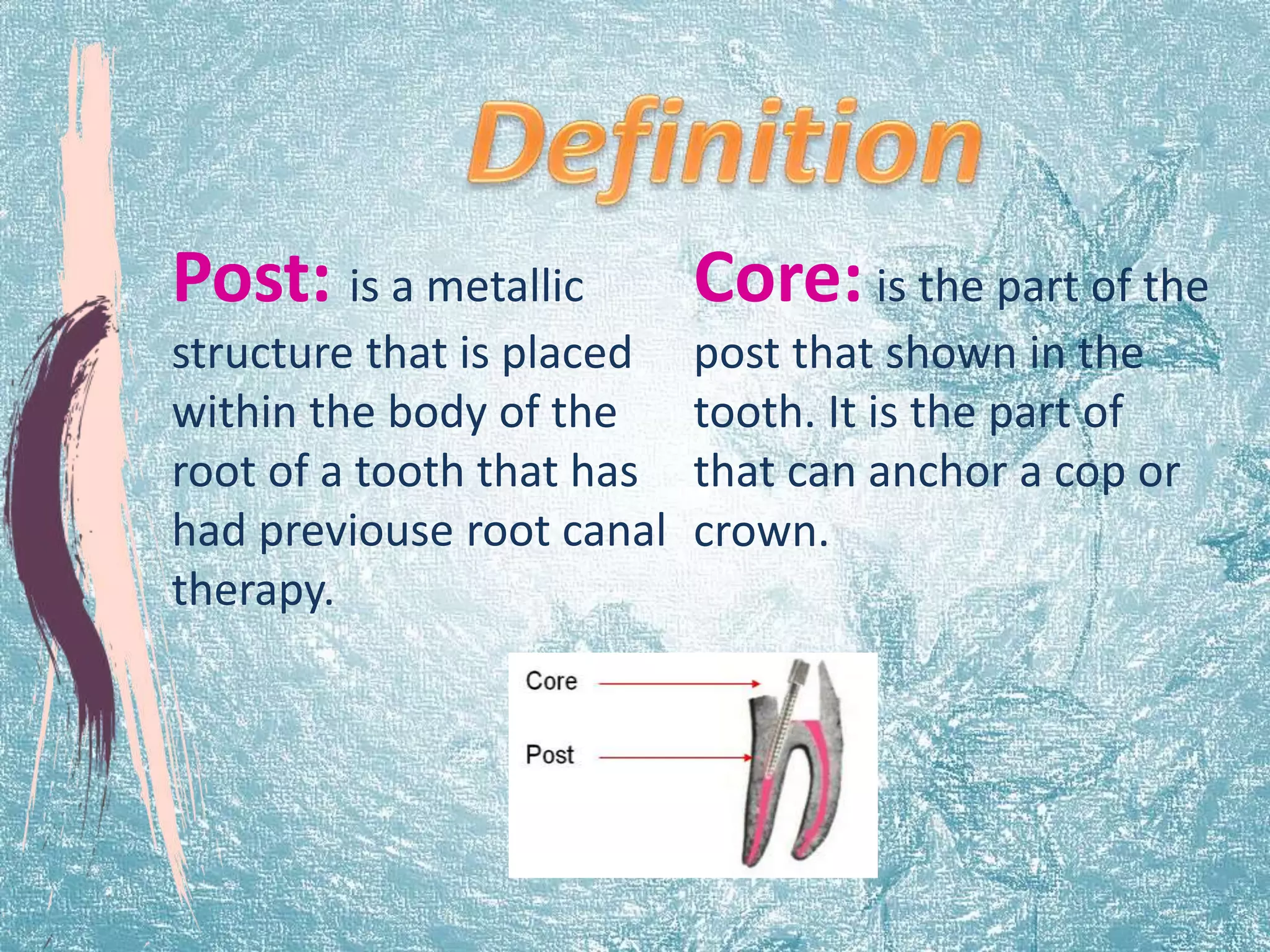 Definition

Post: is a metallic structure that is placed within the body of the root of a tooth that has had previouse root canal therapy.

Core: is the part of the post that shown in the tooth. It is the part of that can anchor a cop or crown.

Core

Post